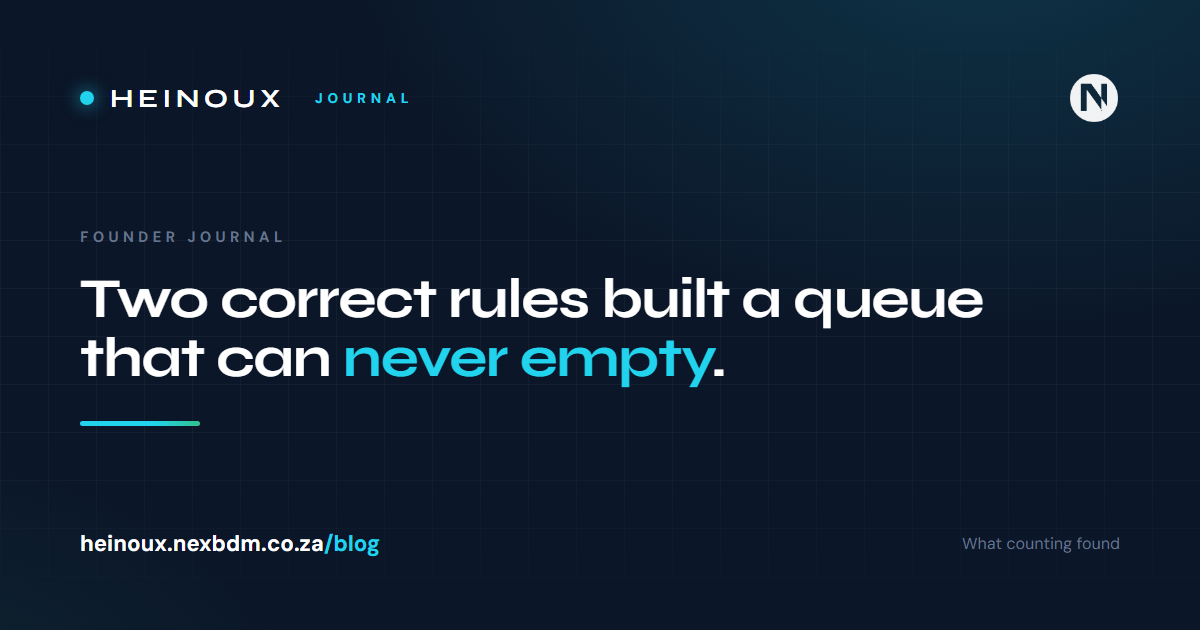 HEINOUX JOURNAL

N

FOUNDER JOURNAL

Two correct rules built a queue that can never empty.

heinoux.nexbdm.co.za/blog

What counting found